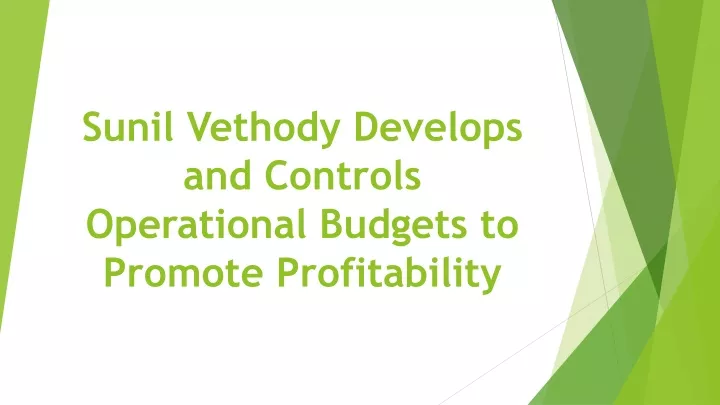 Sunil Vethody Develops and Controls Operational Budgets to Promote Profitability